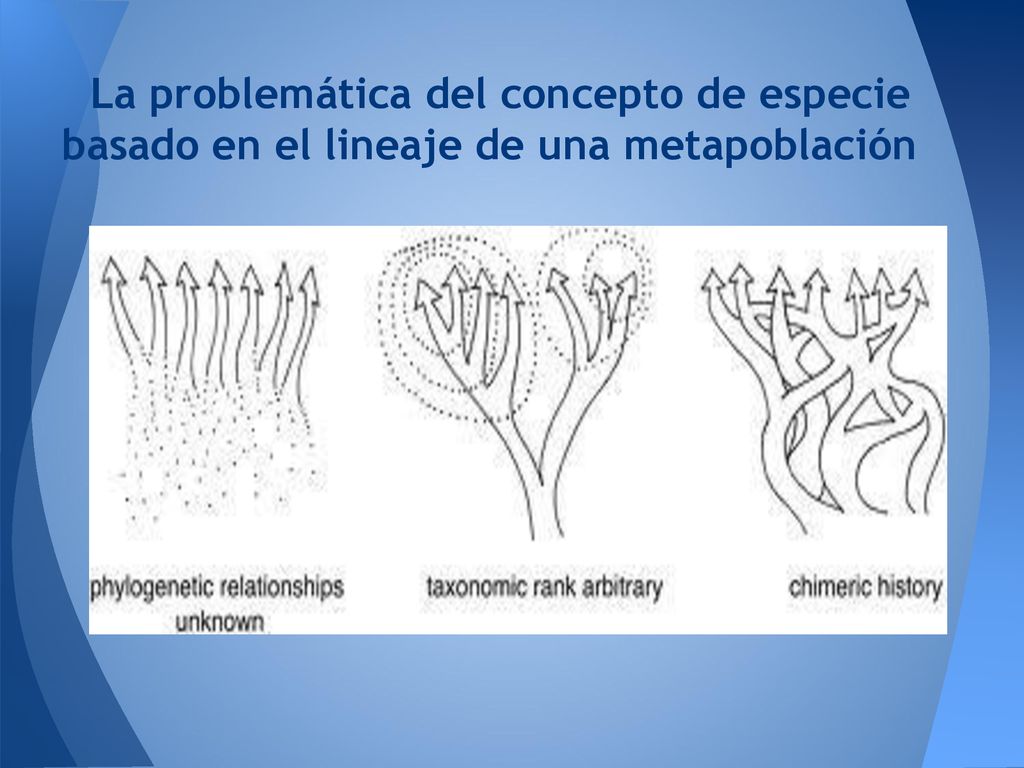 La problemática del concepto de especie basado en el lineaje de una metapoblación

phylogenetic relationships unknown

taxonomic rank arbitrary

chimeric history